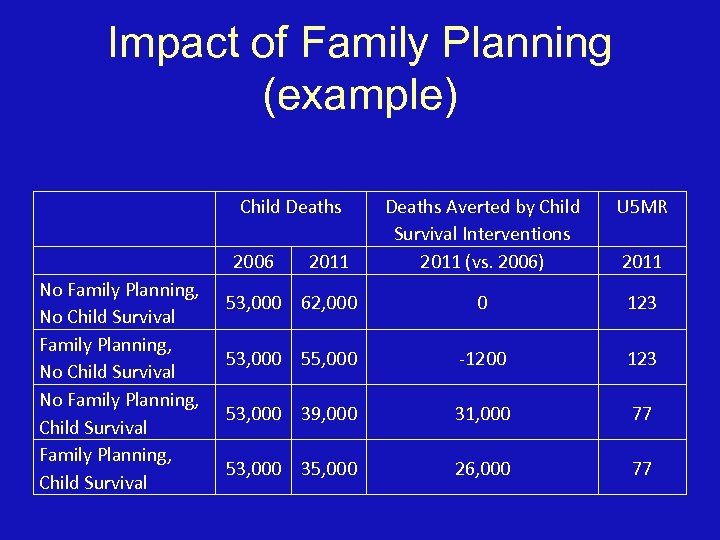 Impact of Family Planning (example)

| | Child Deaths | | Deaths Averted by Child Survival Interventions | U5MR |
|---|---|---|---|---|
| | 2006 | 2011 | 2011 (vs. 2006) | 2011 |
| No Family Planning, No Child Survival | 53,000 | 62,000 | 0 | 123 |
| Family Planning, No Child Survival | 53,000 | 55,000 | -1200 | 123 |
| No Family Planning, Child Survival | 53,000 | 39,000 | 31,000 | 77 |
| Family Planning, Child Survival | 53,000 | 35,000 | 26,000 | 77 |